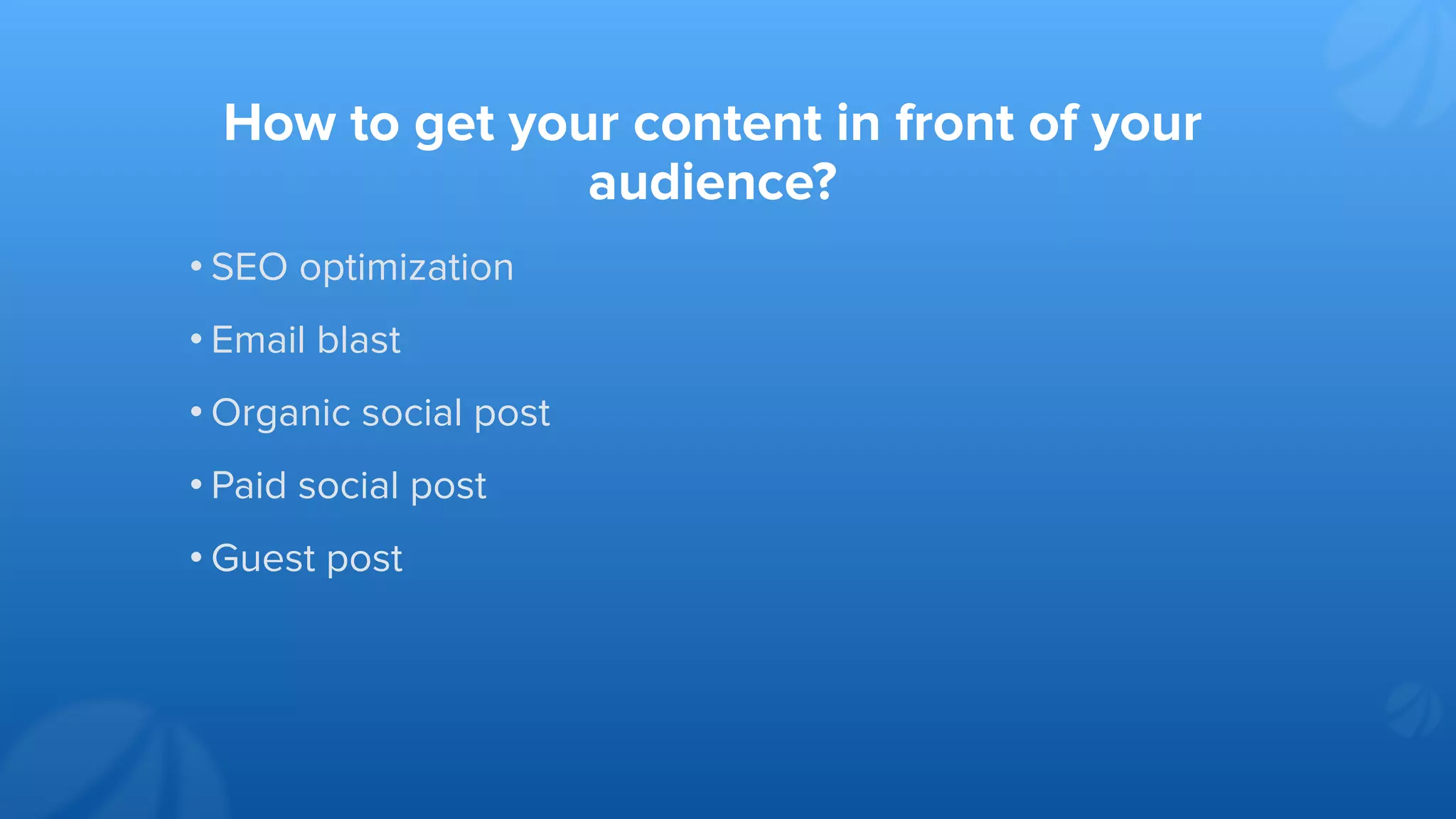 How to get your content in front of your audience?

• SEO optimization
• Email blast
• Organic social post
• Paid social post
• Guest post